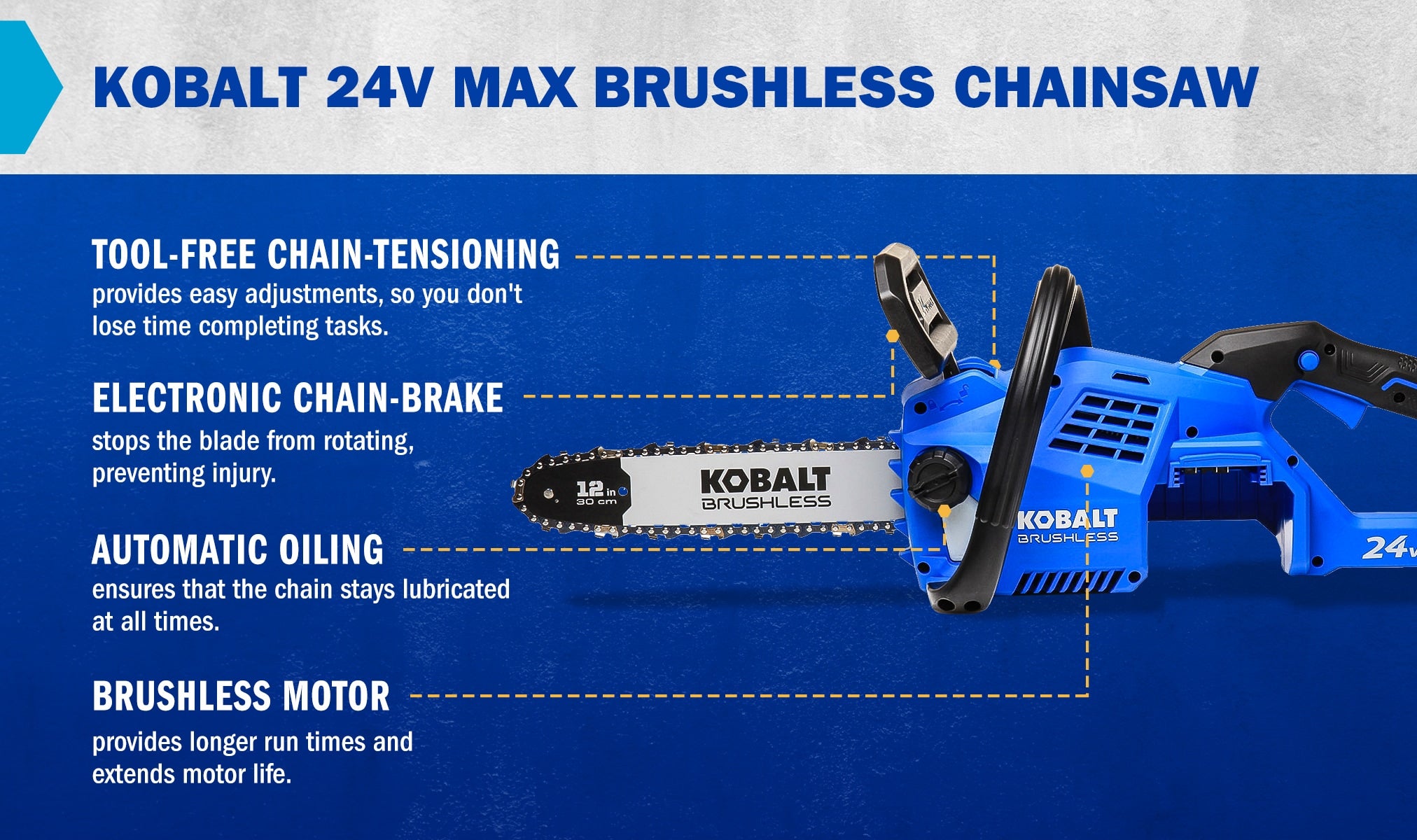 KOBALT 24V MAX BRUSHLESS CHAINSAW

TOOL-FREE CHAIN-TENSIONING
provides easy adjustments, so you don't lose time completing tasks.

ELECTRONIC CHAIN-BRAKE
stops the blade from rotating, preventing injury.

AUTOMATIC OILING
ensures that the chain stays lubricated at all times.

BRUSHLESS MOTOR
provides longer run times and extends motor life.

12 in
30 cm
KOBALT
BRUSHLESS

KOBALT
BRUSHLESS
24V